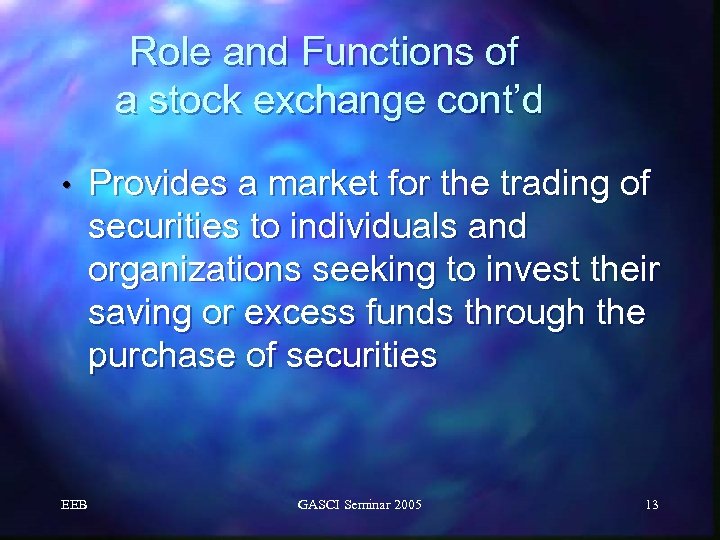 Role and Functions of a stock exchange cont'd

• Provides a market for the trading of securities to individuals and organizations seeking to invest their saving or excess funds through the purchase of securities

EEB

GASCI Seminar 2005

13